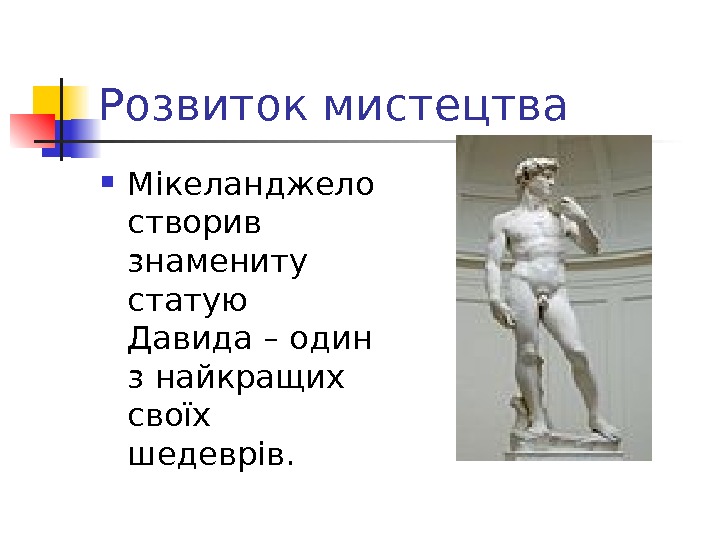 Розвиток мистецтва

Мікеланджело створив знамениту статую Давида – один з найкращих своїх шедеврів.